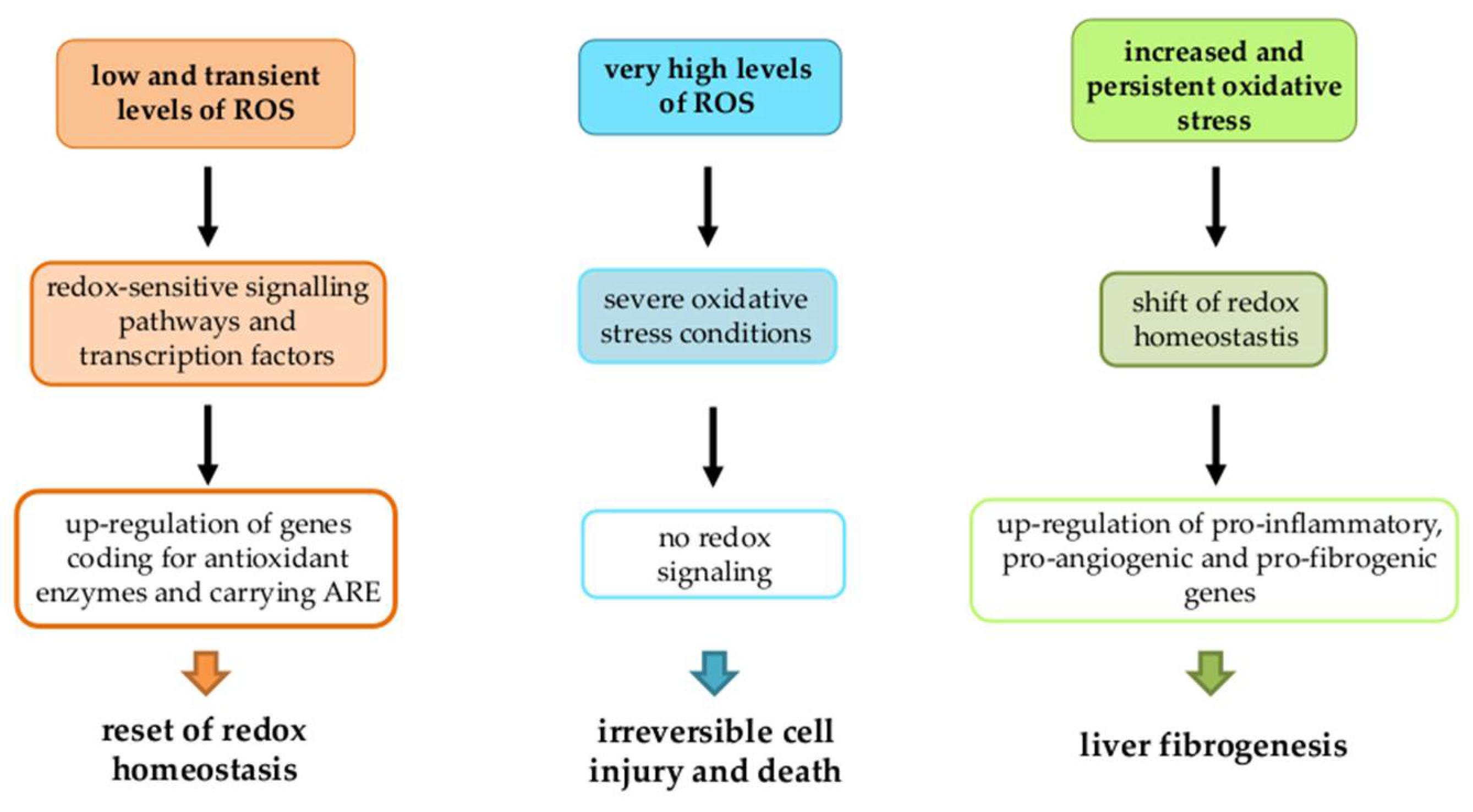 low and transient levels of ROS

redox-sensitive signalling pathways and transcription factors

up-regulation of genes coding for antioxidant enzymes and carrying ARE

reset of redox homeostasis

very high levels of ROS

severe oxidative stress conditions

no redox signaling

irreversible cell injury and death

increased and persistent oxidative stress

shift of redox homeostastis

up-regulation of pro-inflammatory, pro-angiogenic and pro-fibrogenic genes

liver fibrogenesis